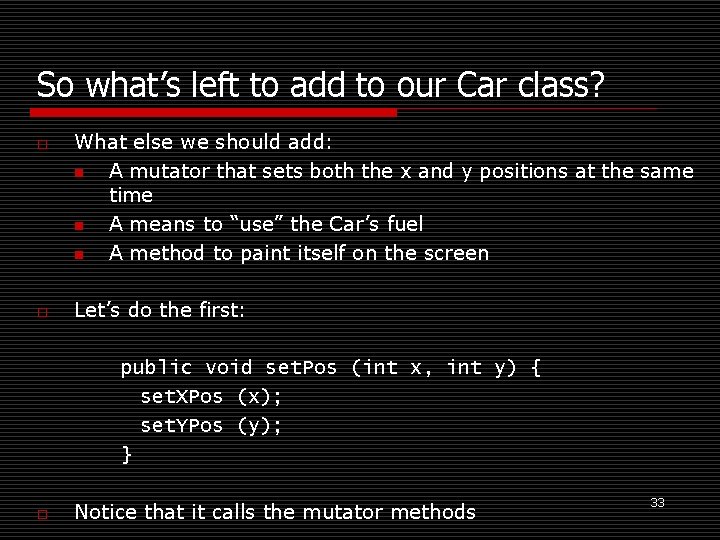 So what’s left to add to our Car class?

What else we should add:
A mutator that sets both the x and y positions at the same time
A means to “use” the Car’s fuel
A method to paint itself on the screen

Let’s do the first:

public void setPos (int x, int y) {
  setXPos (x);
  setYPos (y);
}

Notice that it calls the mutator methods

33